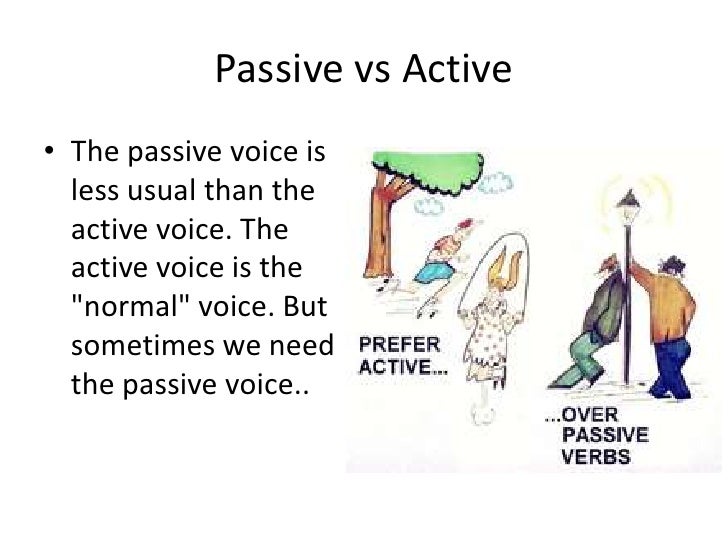 Passive vs Active

• The passive voice is less usual than the active voice. The active voice is the "normal" voice. But sometimes we need the passive voice..

PREFER ACTIVE...

...OVER PASSIVE VERBS